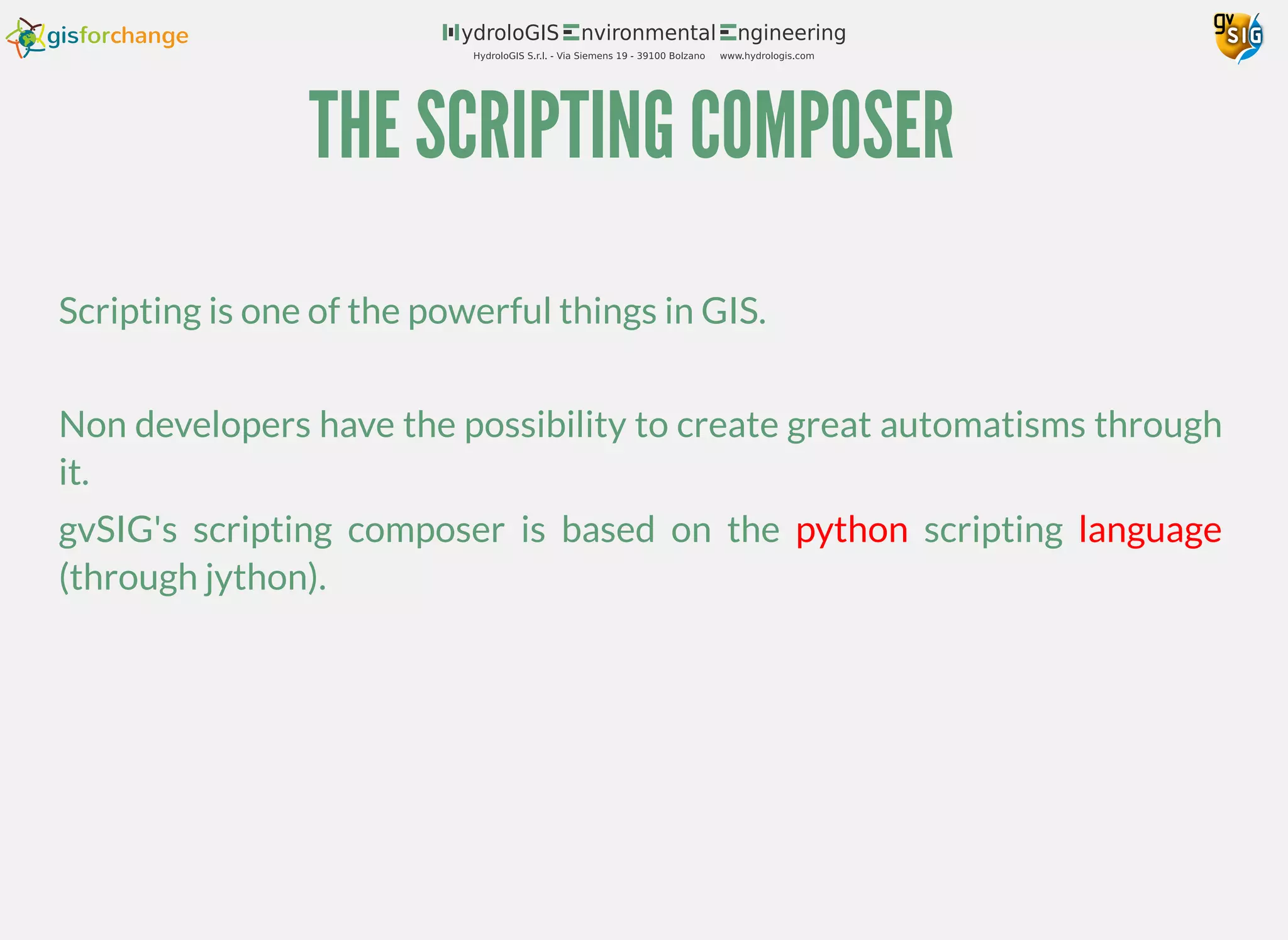 gisforchange

HydroloGIS Environmental Engineering
HydroloGIS S.r.l. - Via Siemens 19 - 39100 Bolzano www.hydrologis.com

gvSIG

THE SCRIPTING COMPOSER

Scripting is one of the powerful things in GIS.

Non developers have the possibility to create great automatisms through it.

gvSIG's scripting composer is based on the python scripting language (through jython).